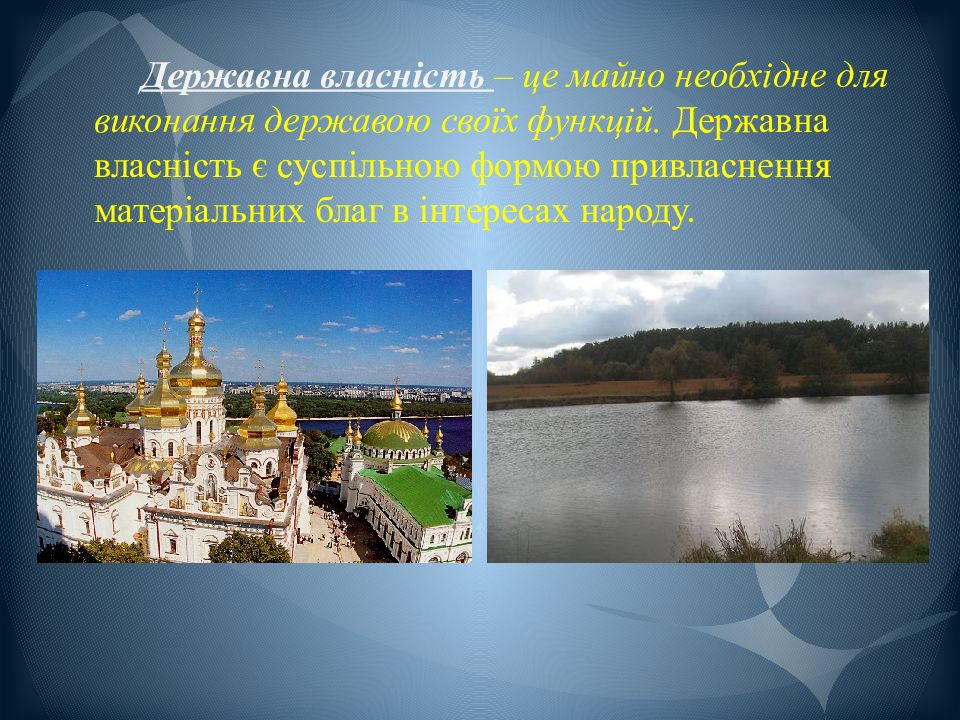 Державна власність – це майно необхідне для виконання державою своїх функцій. Державна власність є суспільною формою привласнення матеріальних благ в інтересах народу.